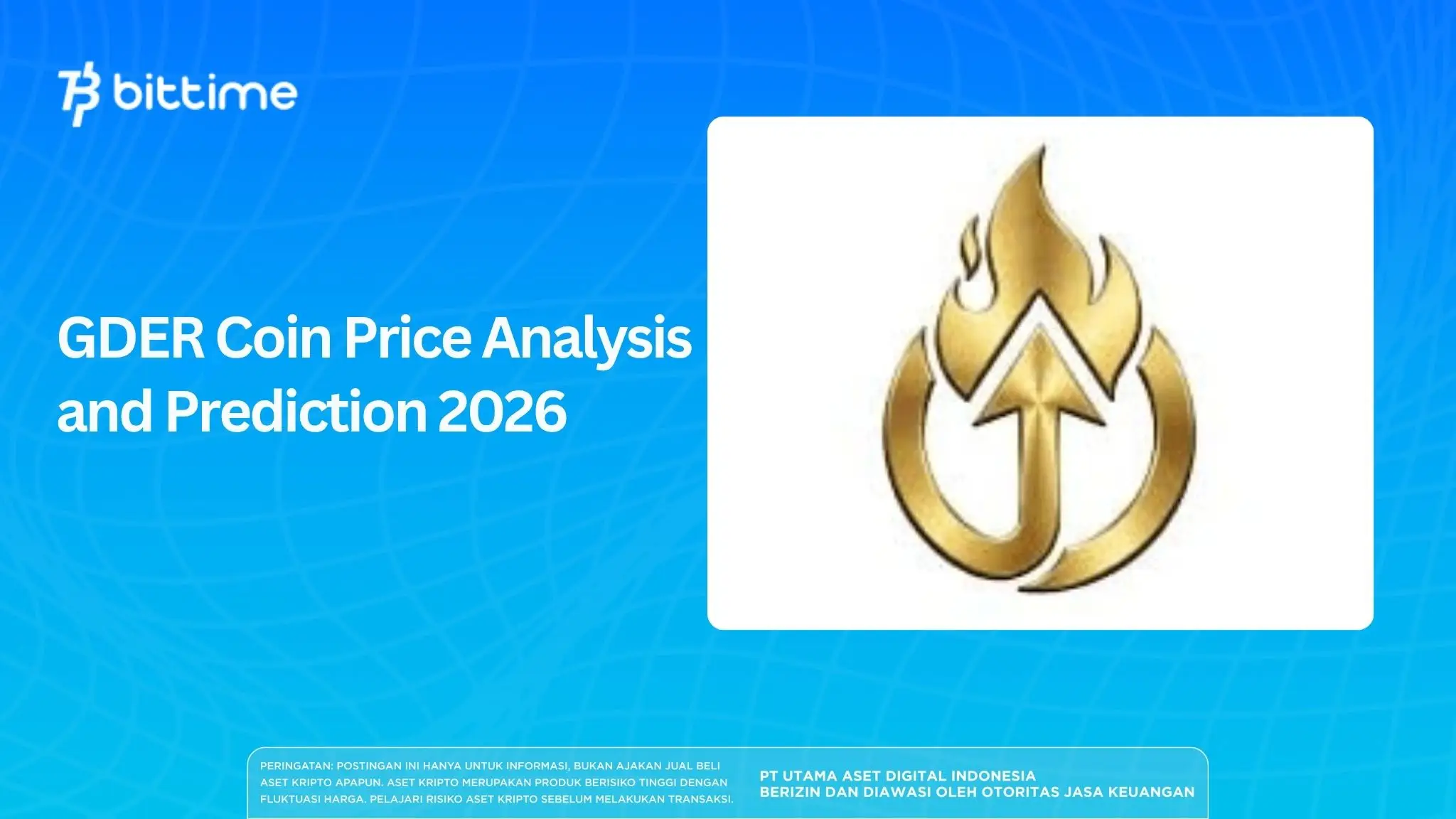 bittime

GDER Coin Price Analysis and Prediction 2026

PERINGATAN: POSTINGAN INI HANYA UNTUK INFORMASI, BUKAN AJAKAN JUAL BELI ASET KRIPTO APAPUN. ASET KRIPTO MERUPAKAN PRODUK BERISIKO TINGGI DENGAN FLUKTUASI HARGA. PELAJARI RISIKO ASET KRIPTO SEBELUM MELAKUKAN TRANSAKSI.

PT UTAMA ASET DIGITAL INDONESIA
BERIZIN DAN DIAWASI OLEH OTORITAS JASA KEUANGAN